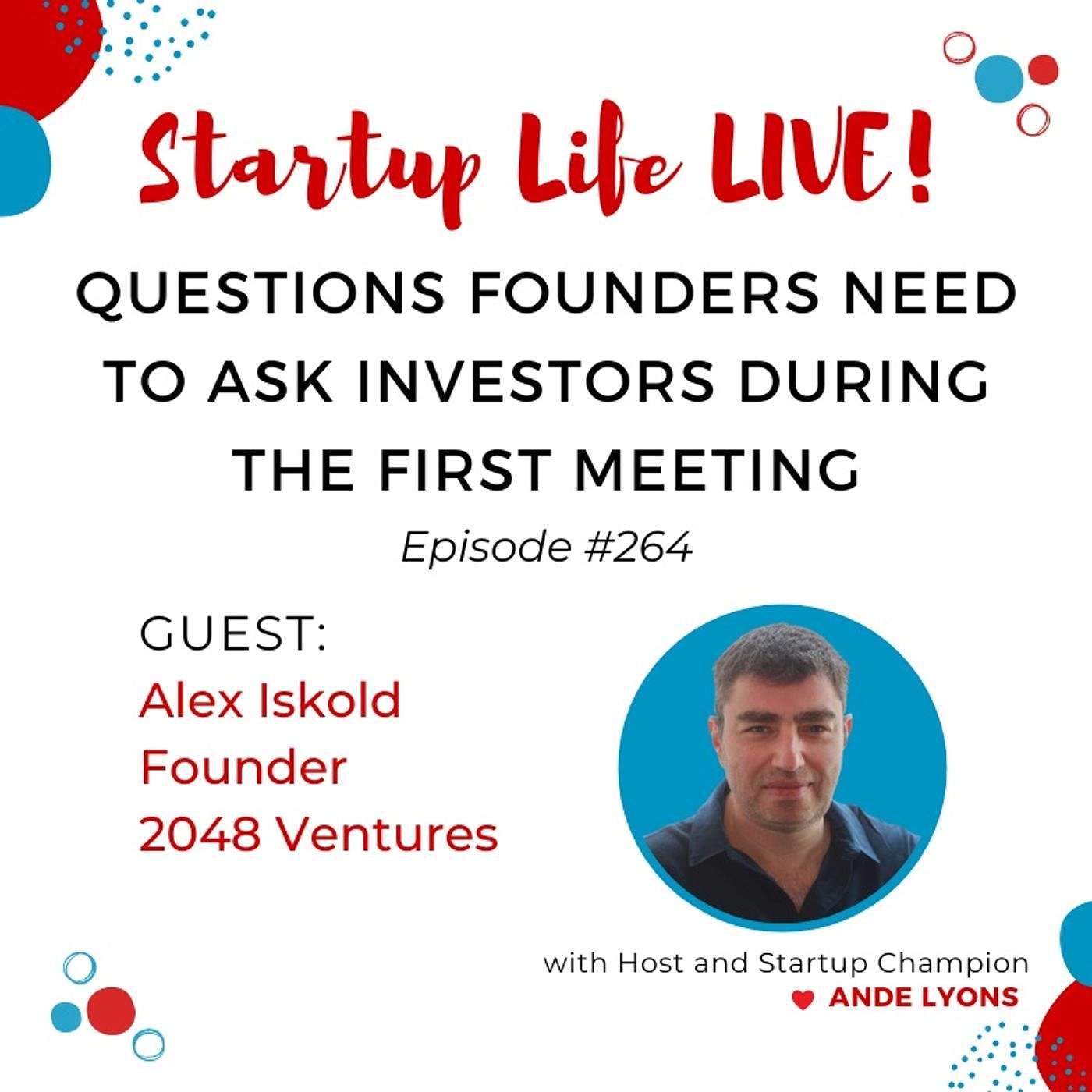 Startup Life LIVE!

QUESTIONS FOUNDERS NEED TO ASK INVESTORS DURING THE FIRST MEETING

Episode #264

GUEST:
Alex Iskold
Founder
2048 Ventures

with Host and Startup Champion
ANDE LYONS